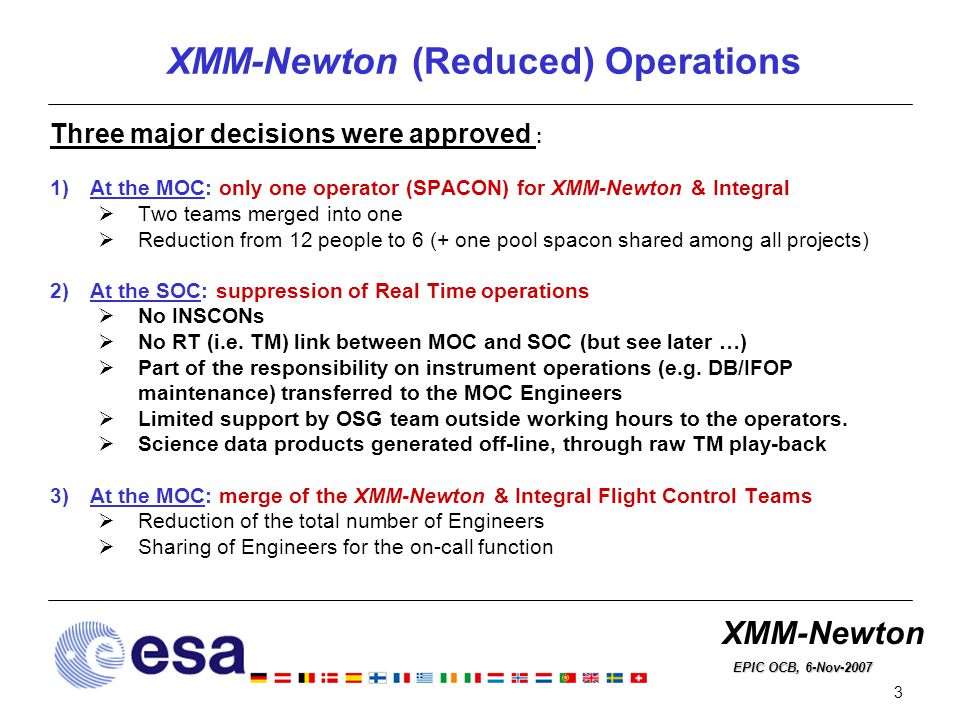 XMM-Newton (Reduced) Operations

Three major decisions were approved :

1) At the MOC: only one operator (SPACON) for XMM-Newton & Integral
➢ Two teams merged into one
➢ Reduction from 12 people to 6 (+ one pool spacon shared among all projects)

2) At the SOC: suppression of Real Time operations
➢ No INSCONs
➢ No RT (i.e. TM) link between MOC and SOC (but see later …)
➢ Part of the responsibility on instrument operations (e.g. DB/IFOP maintenance) transferred to the MOC Engineers
➢ Limited support by OSG team outside working hours to the operators.
➢ Science data products generated off-line, through raw TM play-back

3) At the MOC: merge of the XMM-Newton & Integral Flight Control Teams
➢ Reduction of the total number of Engineers
➢ Sharing of Engineers for the on-call function

esa

XMM-Newton

EPIC OCB, 6-Nov-2007

3